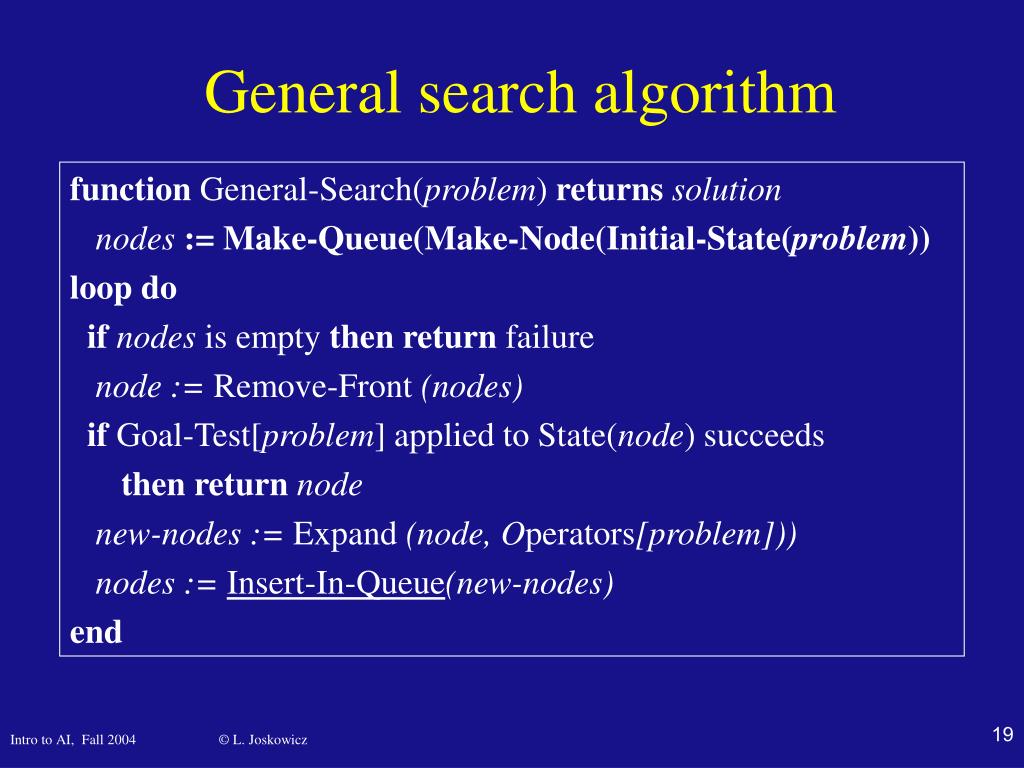 General search algorithm

function General-Search(problem) returns solution
nodes := Make-Queue(Make-Node(Initial-State(problem))
loop do
if nodes is empty then return failure
node := Remove-Front (nodes)
if Goal-Test[problem] applied to State(node) succeeds
then return node
new-nodes := Expand (node, Operators[problem]))
nodes := Insert-In-Queue(new-nodes)
end

Intro to AI, Fall 2004 © L. Joskowicz 19